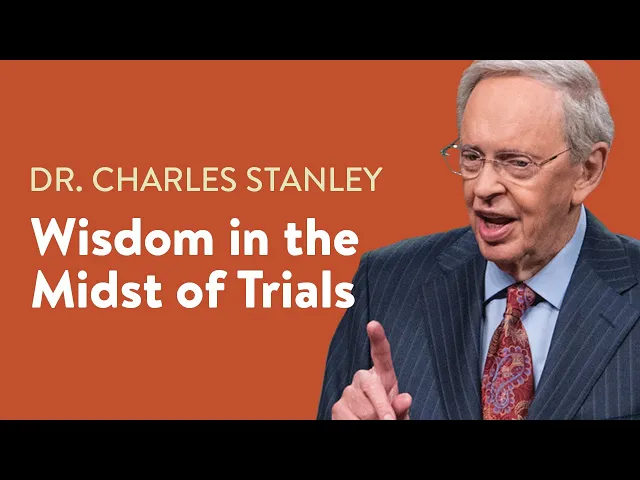 DR. CHARLES STANLEY

Wisdom in the Midst of Trials